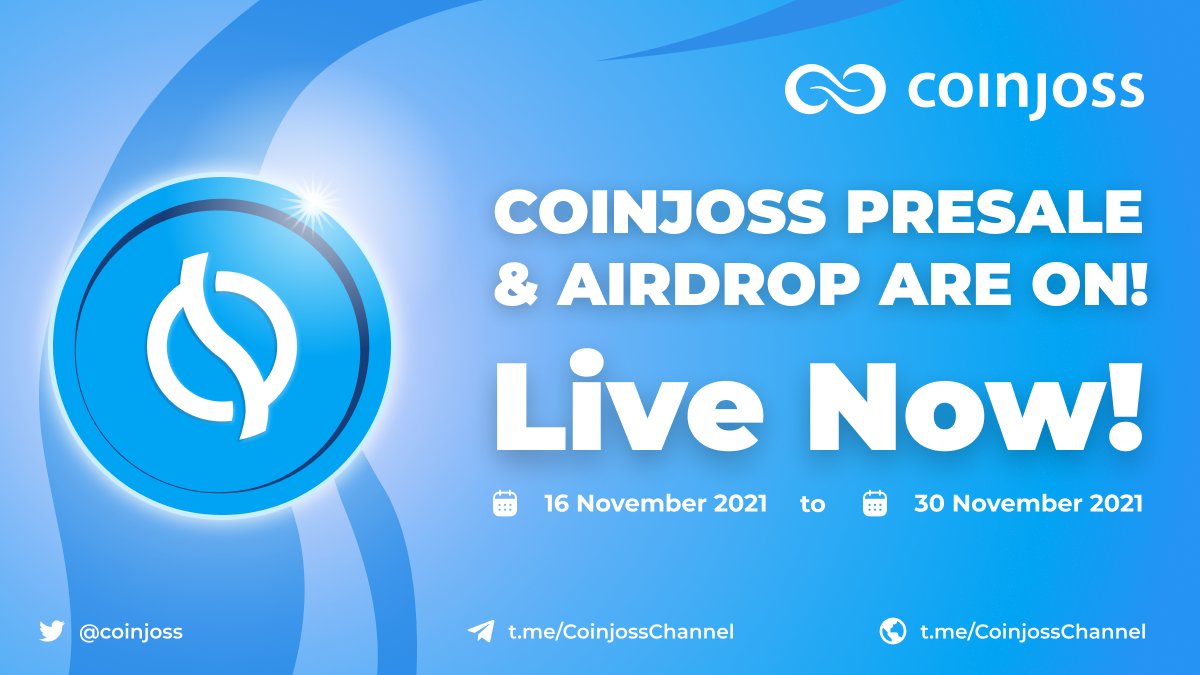 coinjoss

COINJOSS PRESALE & AIRDROP ARE ON!

Live Now!

16 November 2021 to 30 November 2021

@coinjoss

t.me/CoinjossChannel

t.me/CoinjossChannel